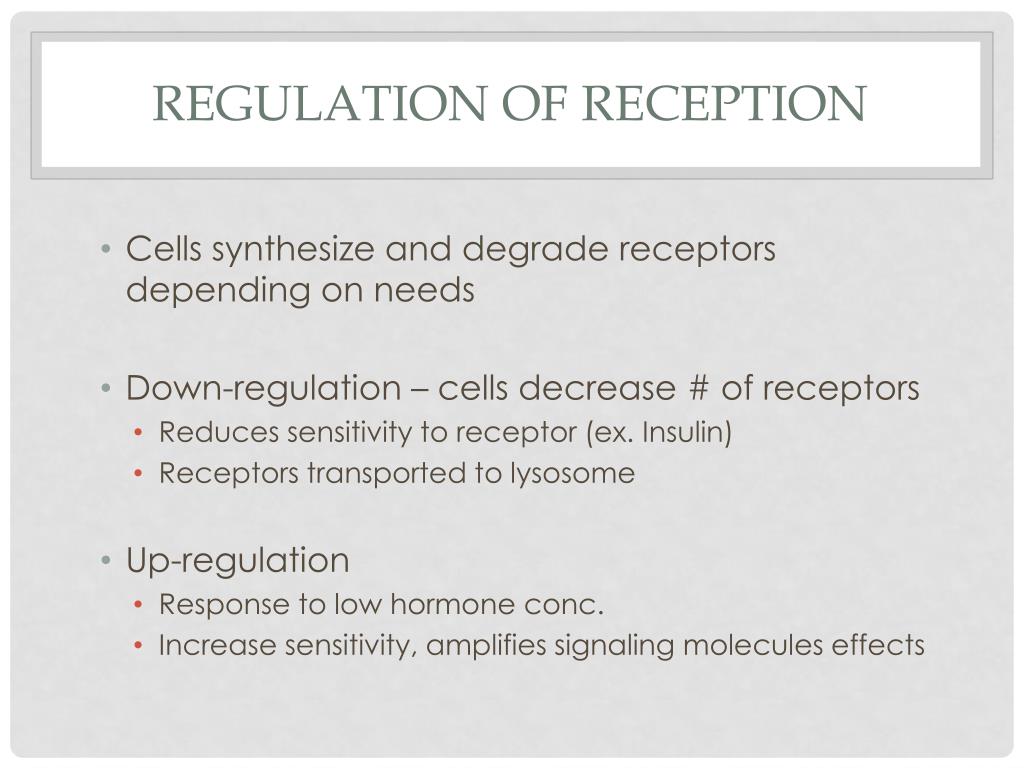 REGULATION OF RECEPTION

• Cells synthesize and degrade receptors depending on needs

• Down-regulation – cells decrease # of receptors
  • Reduces sensitivity to receptor (ex. Insulin)
  • Receptors transported to lysosome

• Up-regulation
  • Response to low hormone conc.
  • Increase sensitivity, amplifies signaling molecules effects